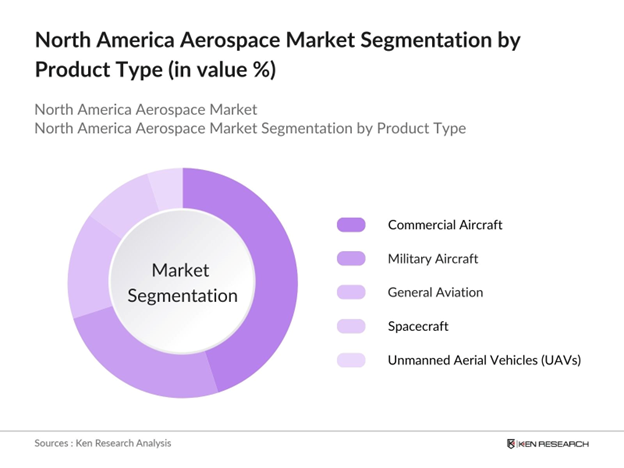 North America Aerospace Market Segmentation by Product Type (in value %)

North America Aerospace Market
North America Aerospace Market Segmentation by Product Type

Market Segmentation

Commercial Aircraft
Military Aircraft
General Aviation
Spacecraft
Unmanned Aerial Vehicles (UAVs)

Sources : Ken Research Analysis

KEN RESEARCH